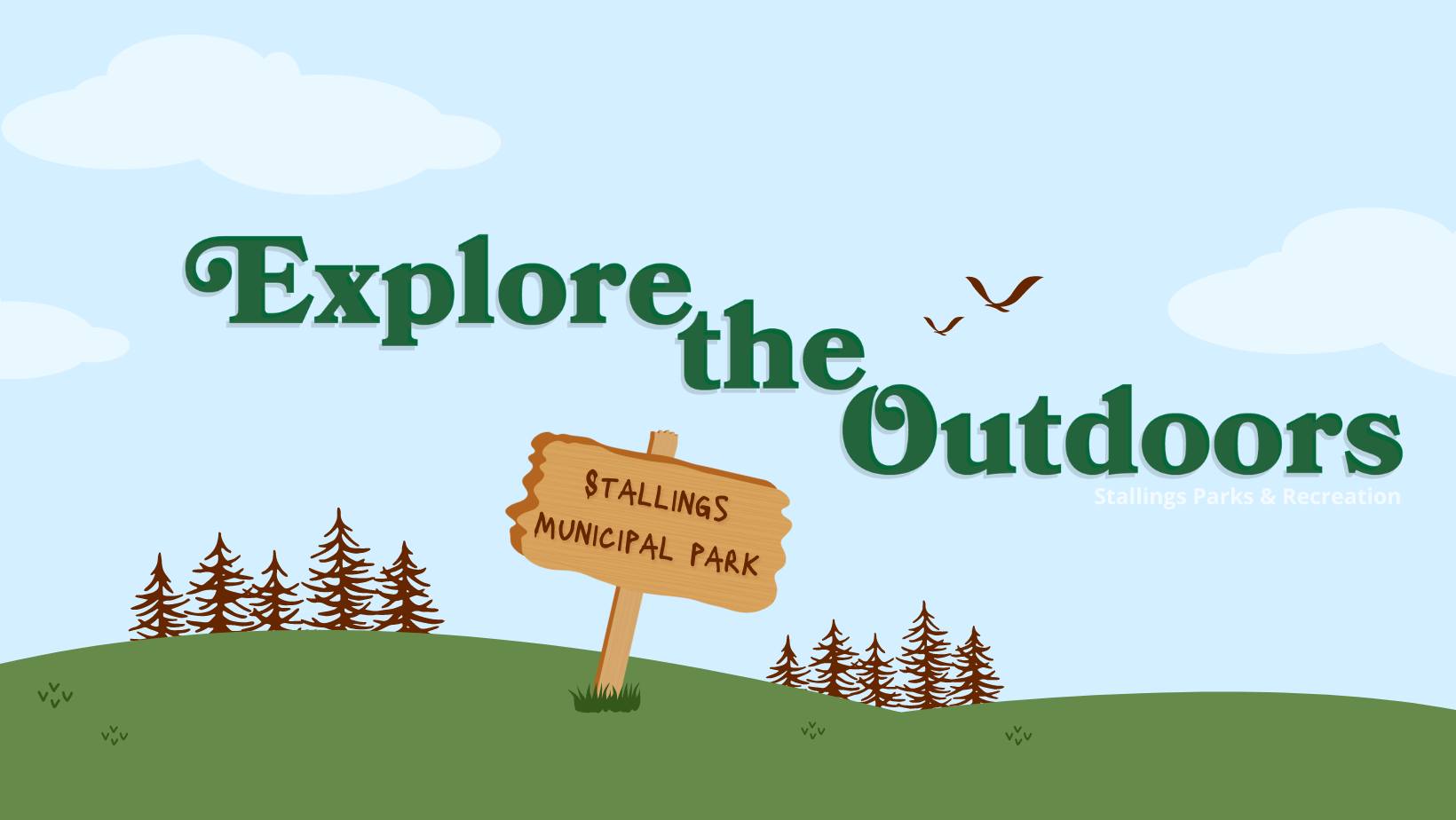 Explore the Outdoors

Stallings Parks & Recreation

STALLINGS MUNICIPAL PARK